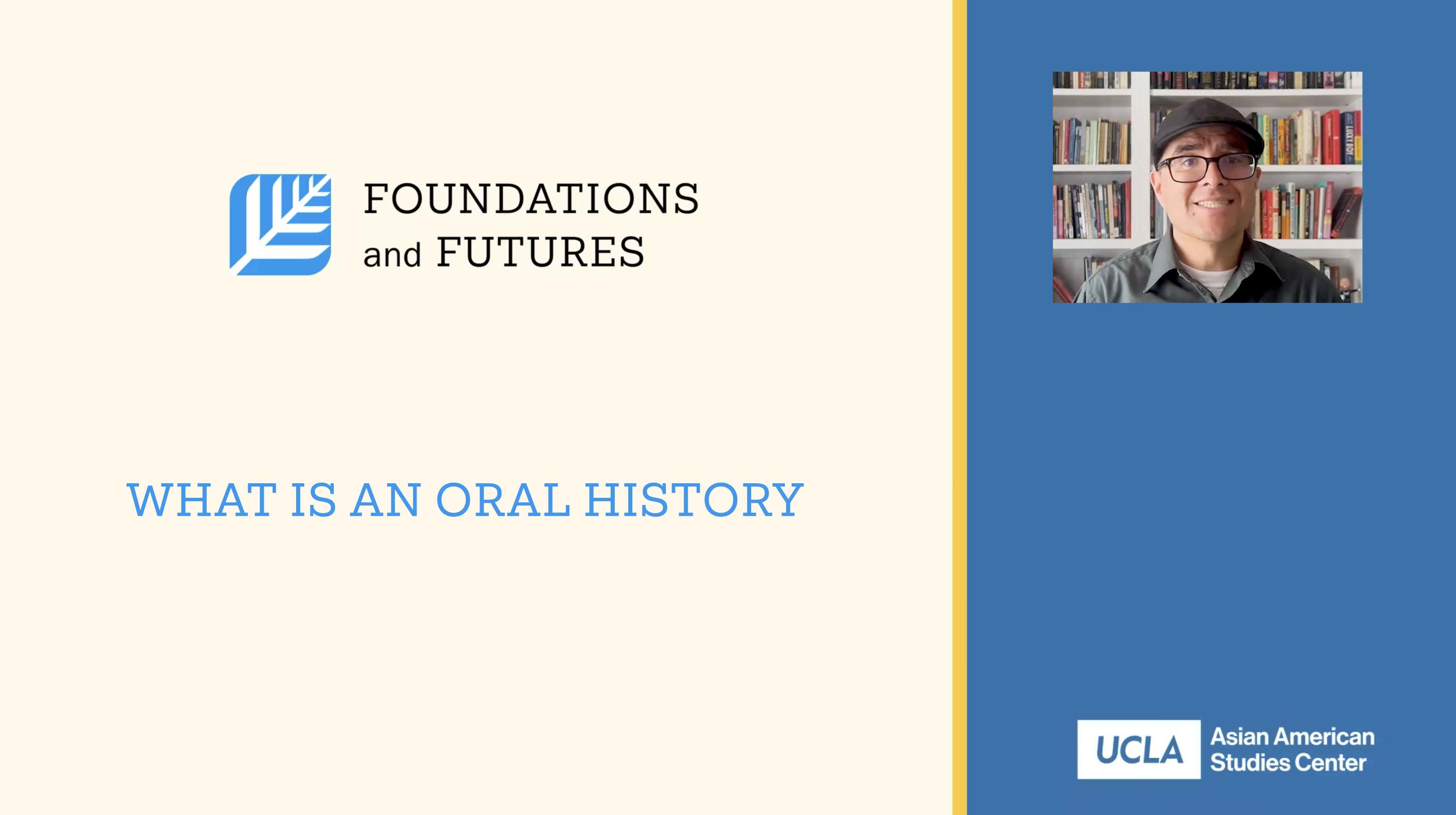 FOUNDATIONS and FUTURES

WHAT IS AN ORAL HISTORY

UCLA Asian American Studies Center